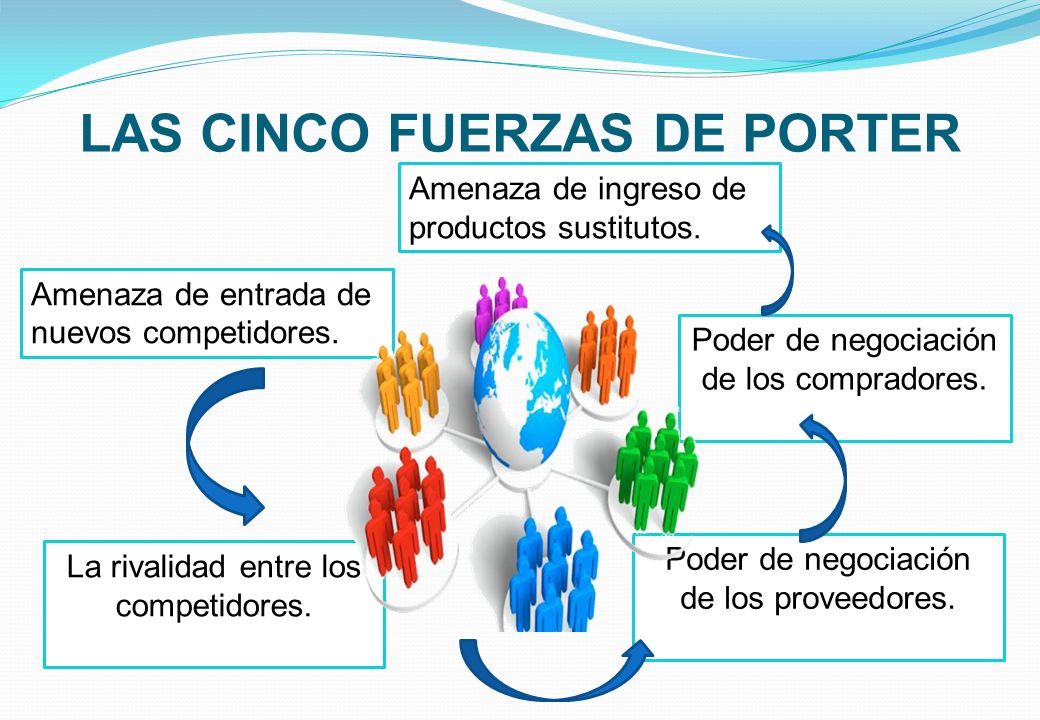 LAS CINCO FUERZAS DE PORTER

Amenaza de ingreso de productos sustitutos.

Amenaza de entrada de nuevos competidores.

Poder de negociación de los compradores.

La rivalidad entre los competidores.

Poder de negociación de los proveedores.